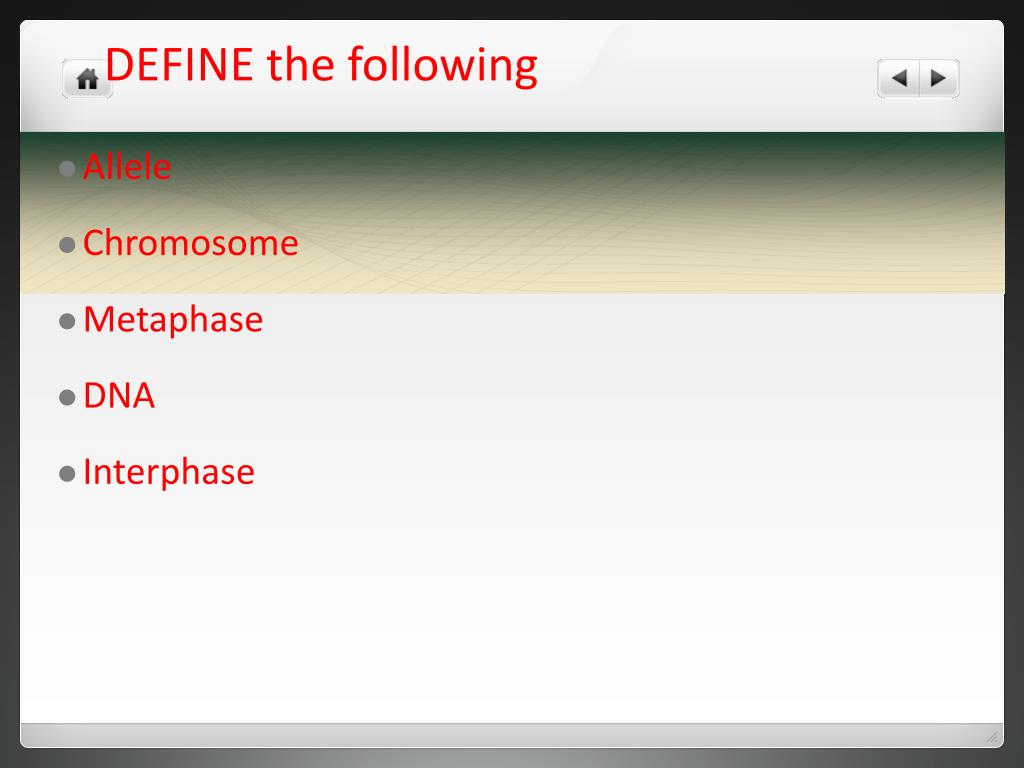 DEFINE the following

- Allele
- Chromosome
- Metaphase
- DNA
- Interphase